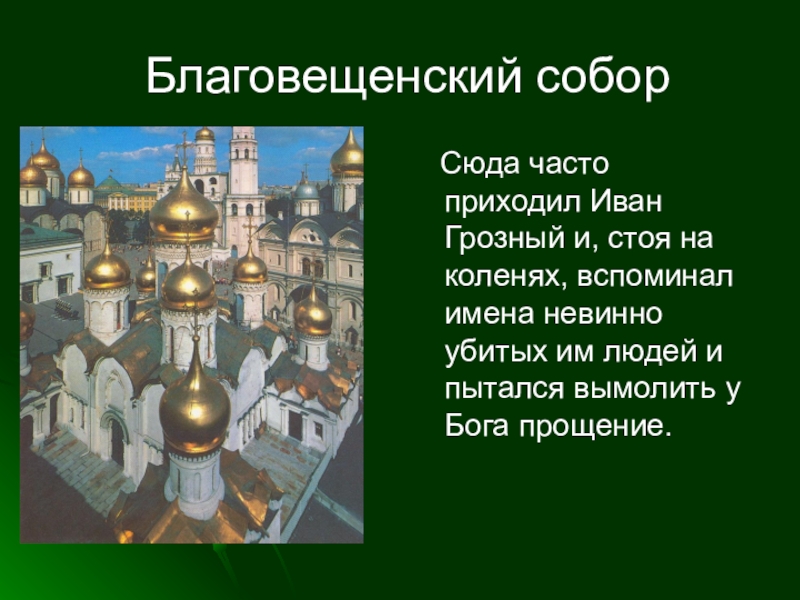 Благовещенский собор

Сюда часто приходил Иван Грозный и, стоя на коленях, вспоминал имена невинно убитых им людей и пытался вымолить у Бога прощение.